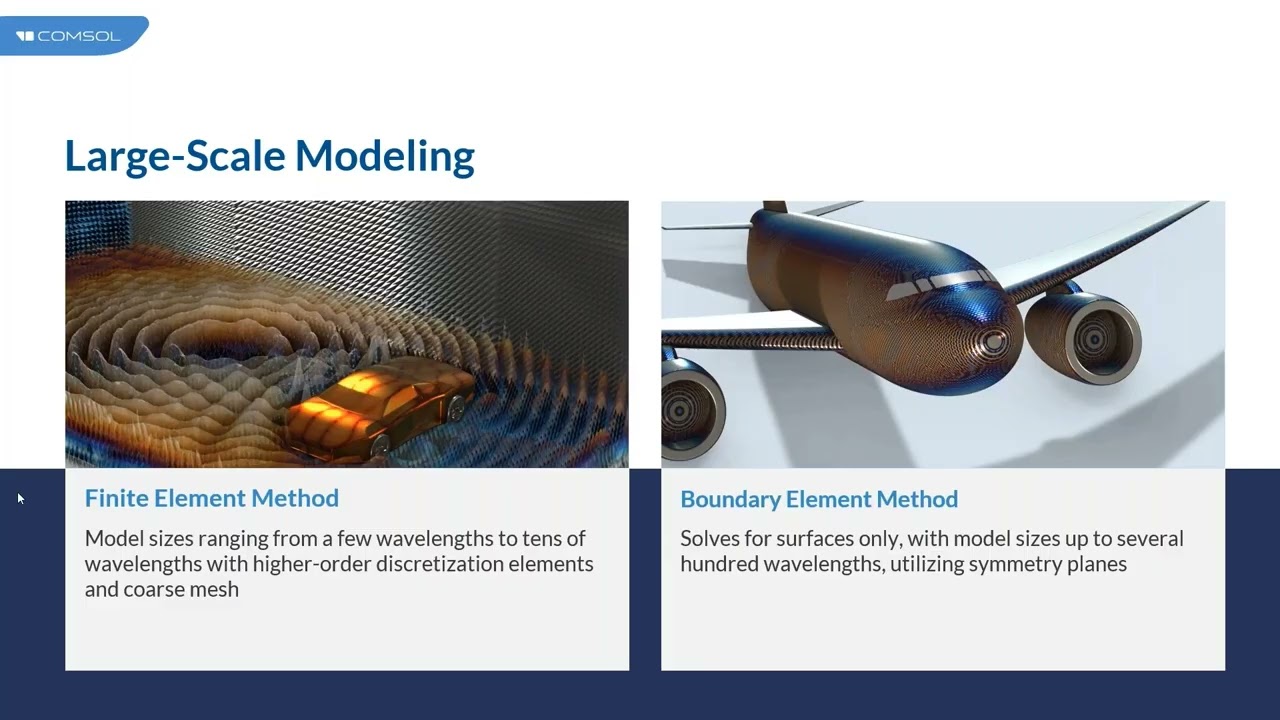 COMSOL

Large-Scale Modeling

Finite Element Method

Model sizes ranging from a few wavelengths to tens of wavelengths with higher-order discretization elements and coarse mesh

Boundary Element Method

Solves for surfaces only, with model sizes up to several hundred wavelengths, utilizing symmetry planes